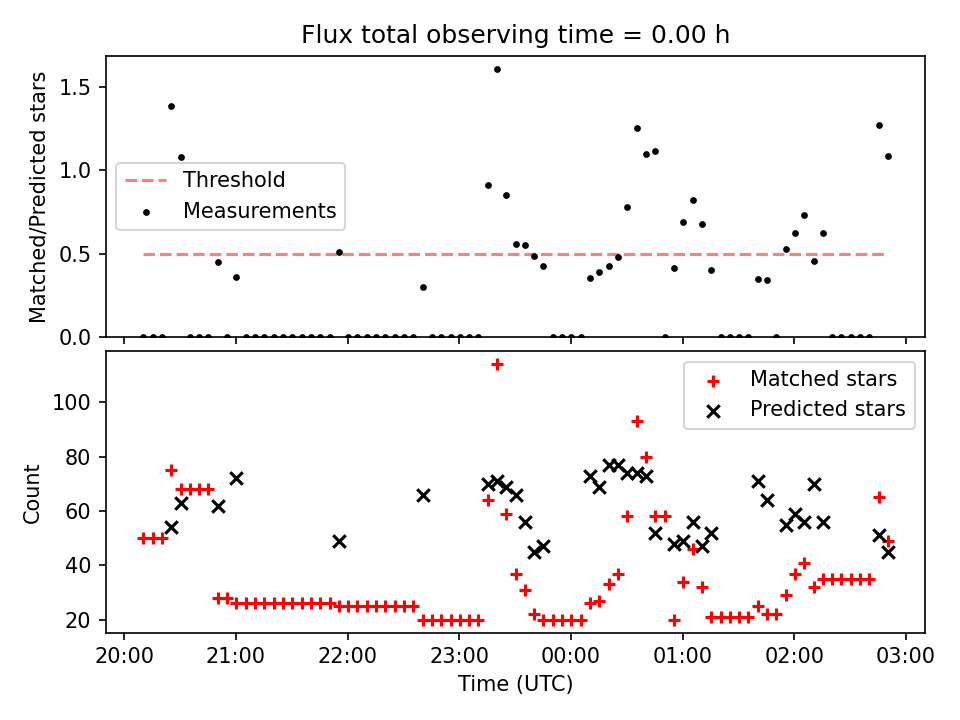 Flux total observing time = 0.00 h

Matched/Predicted stars

1.5
1.0
0.5
0.0

Threshold
Measurements

Count

100
80
60
40
20

Matched stars
Predicted stars

20:00 21:00 22:00 23:00 00:00 01:00 02:00 03:00

Time (UTC)